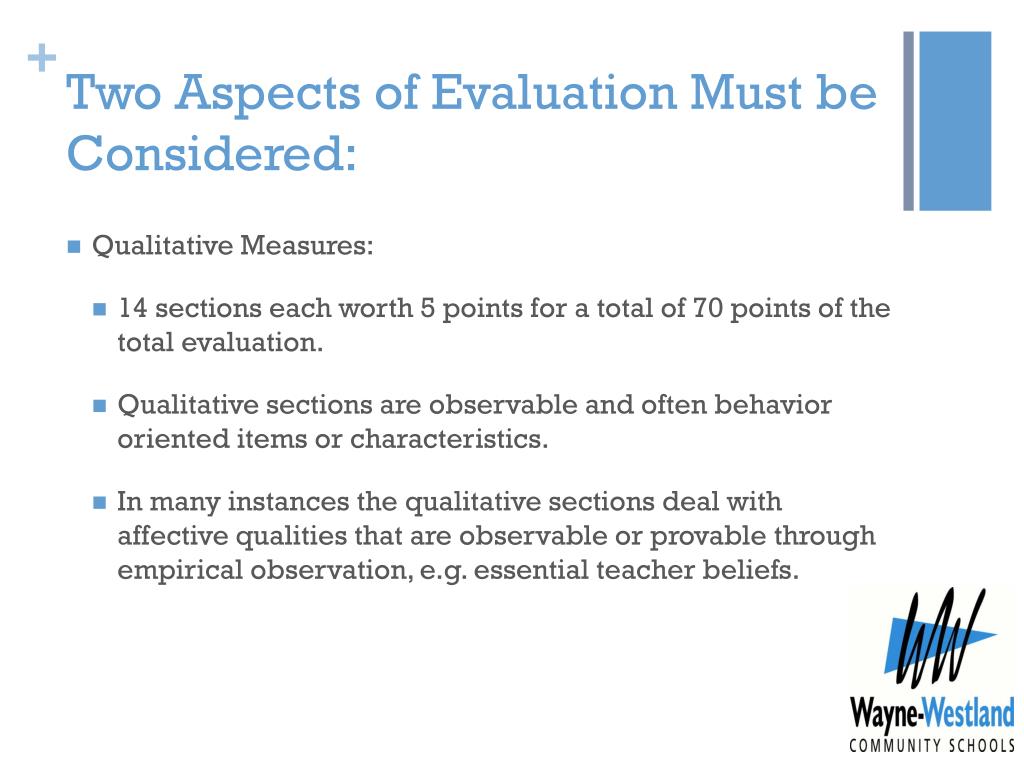 +
Two Aspects of Evaluation Must be Considered:

Qualitative Measures:

14 sections each worth 5 points for a total of 70 points of the total evaluation.

Qualitative sections are observable and often behavior oriented items or characteristics.

In many instances the qualitative sections deal with affective qualities that are observable or provable through empirical observation, e.g. essential teacher beliefs.

Wayne-Westland
COMMUNITY SCHOOLS